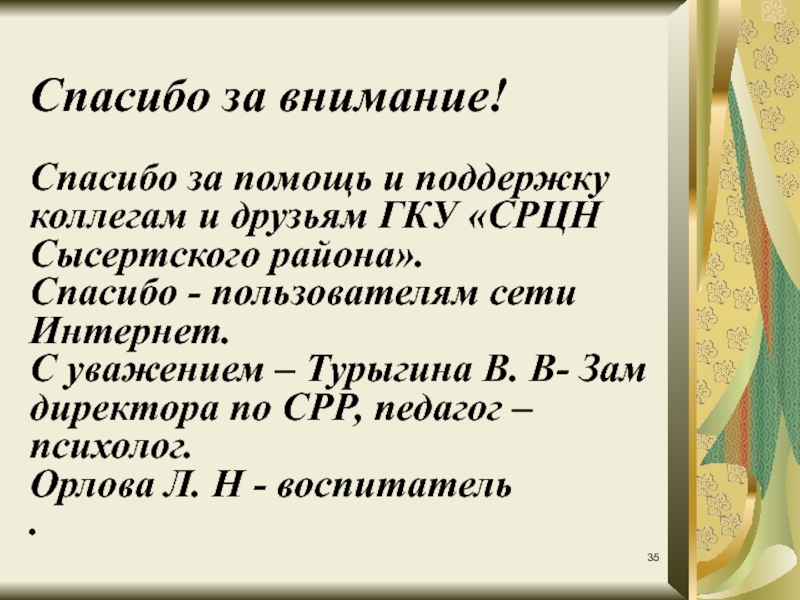 Спасибо за внимание!

Спасибо за помощь и поддержку коллегам и друзьям ГКУ «СРЦН Сысертского района».
Спасибо - пользователям сети Интернет.
С уважением – Турыгина В. В- Зам директора по СРР, педагог – психолог.
Орлова Л. Н - воспитатель
.

35